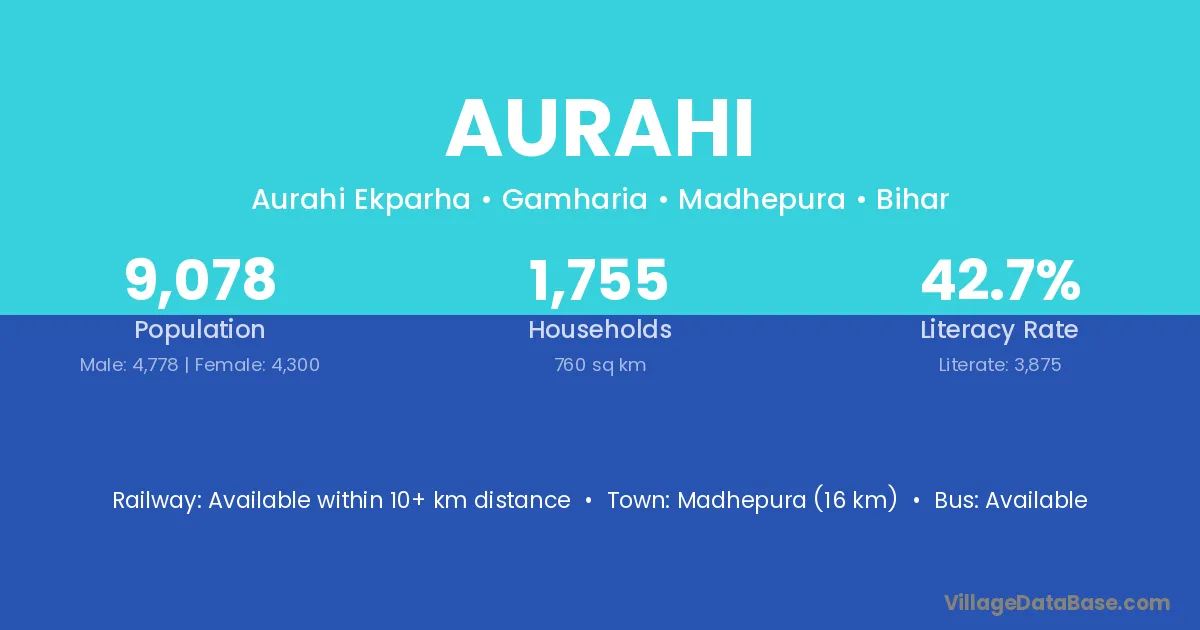 AURAHI

Aurahi Ekparha • Gamharia • Madhepura • Bihar

9,078
Population
Male: 4,778 | Female: 4,300

1,755
Households
760 sq km

42.7%
Literacy Rate
Literate: 3,875

Railway: Available within 10+ km distance • Town: Madhepura (16 km) • Bus: Available

VillageDataBase.com